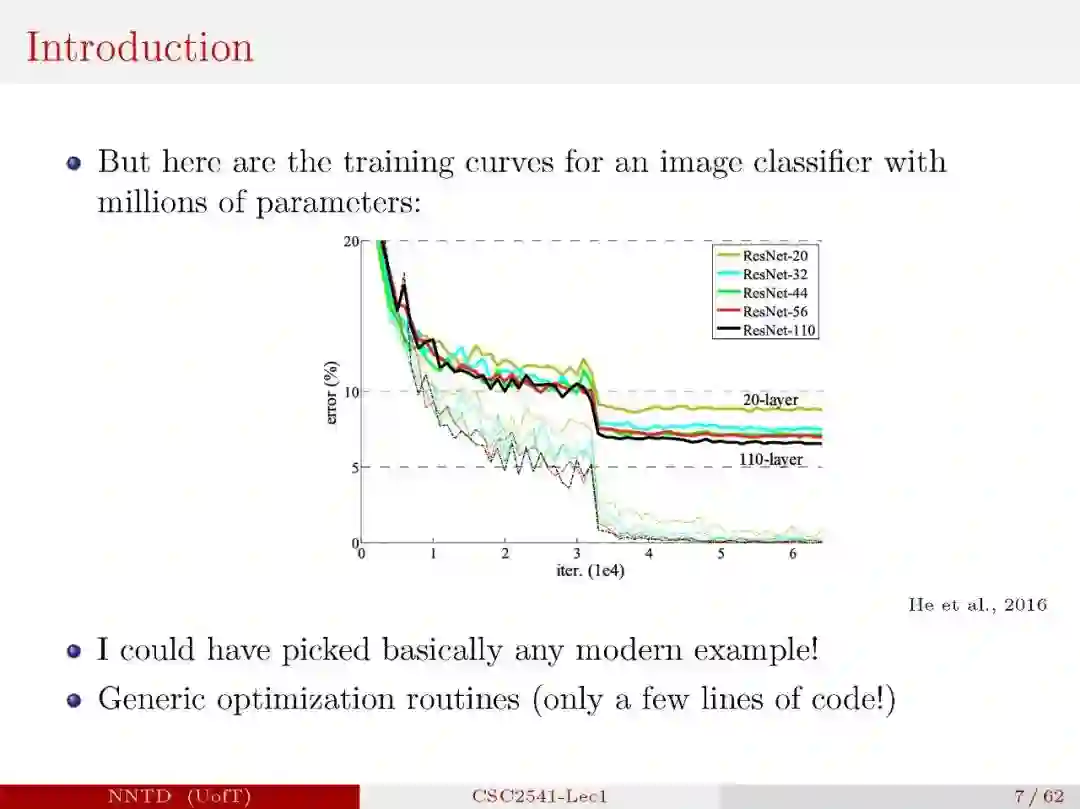 Introduction

But here are the training curves for an image classifier with millions of parameters:

20
10
5
0
error (%)
0 1 2 3 4 5 6
iter. (1e4)
ResNet-20
ResNet-32
ResNet-44
ResNet-56
ResNet-110
20-layer
110-layer

He et al., 2016

I could have picked basically any modern example!

Generic optimization routines (only a few lines of code!)

NNTD (UofT) CSC2541-Lec1 7 / 62